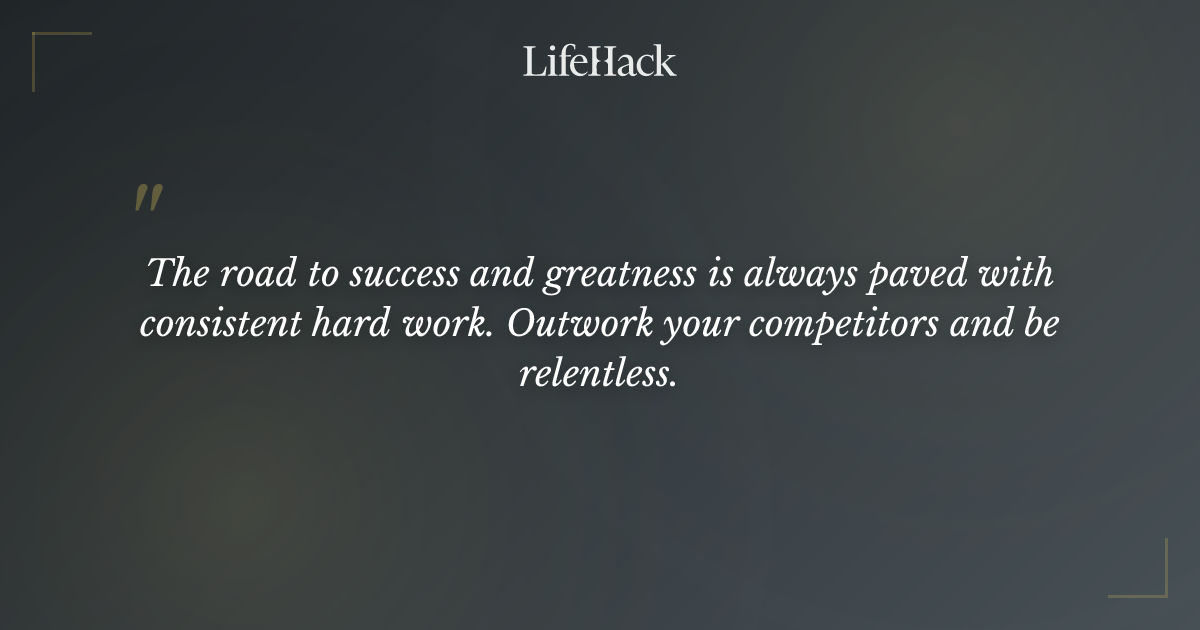 LifeHack

"

The road to success and greatness is always paved with consistent hard work. Outwork your competitors and be relentless.